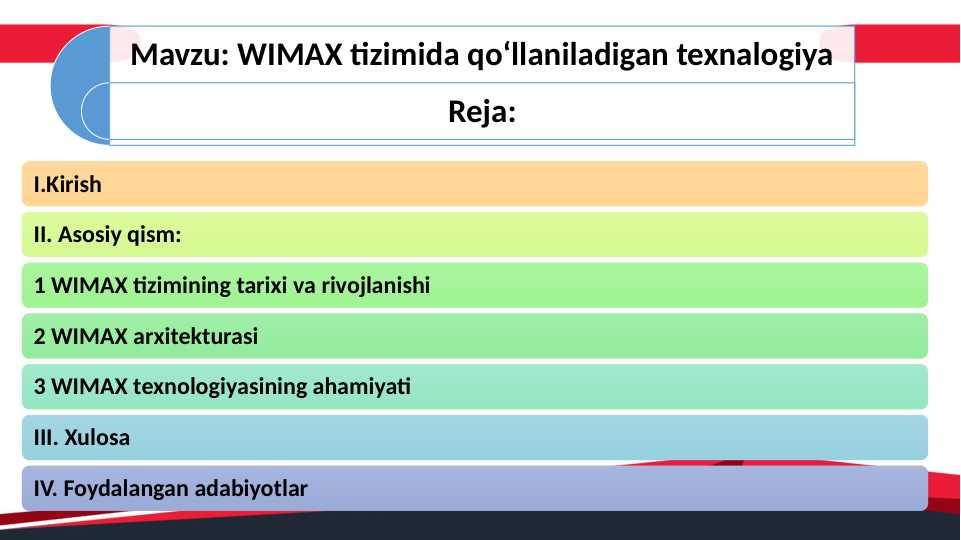 Mavzu: WIMAX tizimida qo‘llaniladigan texnalogiya

Reja:

I.Kirish

II. Asosiy qism:

1 WIMAX tizimining tarixi va rivojlanishi

2 WIMAX arxitekturasi

3 WIMAX texnologiyasining ahamiyati

III. Xulosa

IV. Foydalangan adabiyotlar